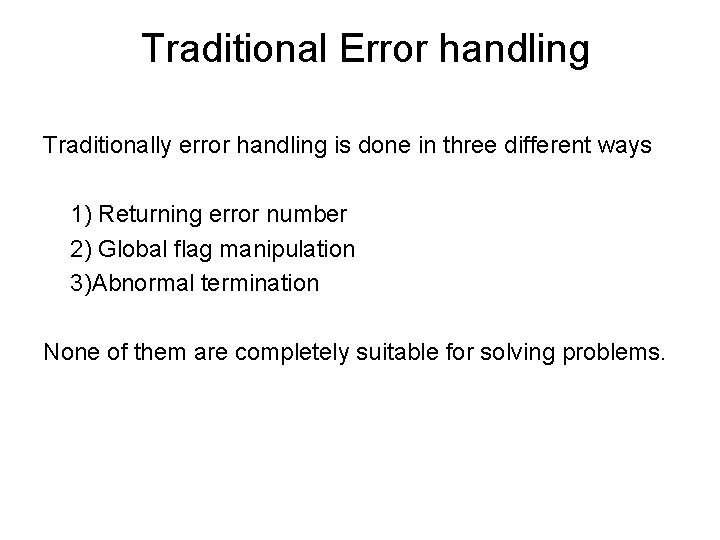 Traditional Error handling

Traditionally error handling is done in three different ways

1) Returning error number
2) Global flag manipulation
3)Abnormal termination

None of them are completely suitable for solving problems.